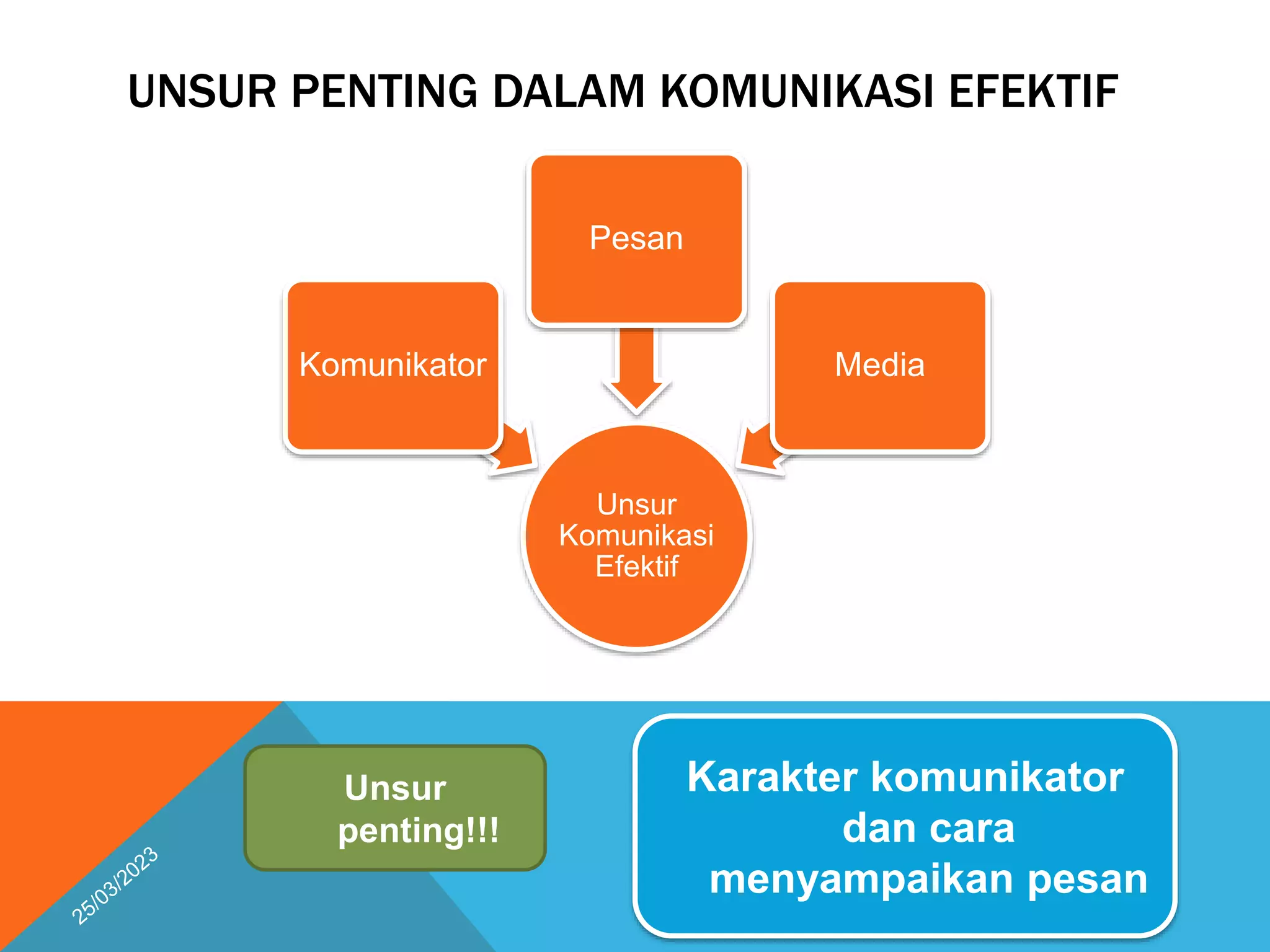 UNSUR PENTING DALAM KOMUNIKASI EFEKTIF

Pesan

Komunikator

Media

Unsur Komunikasi Efektif

Unsur penting!!!

Karakter komunikator dan cara menyampaikan pesan

25/03/2023